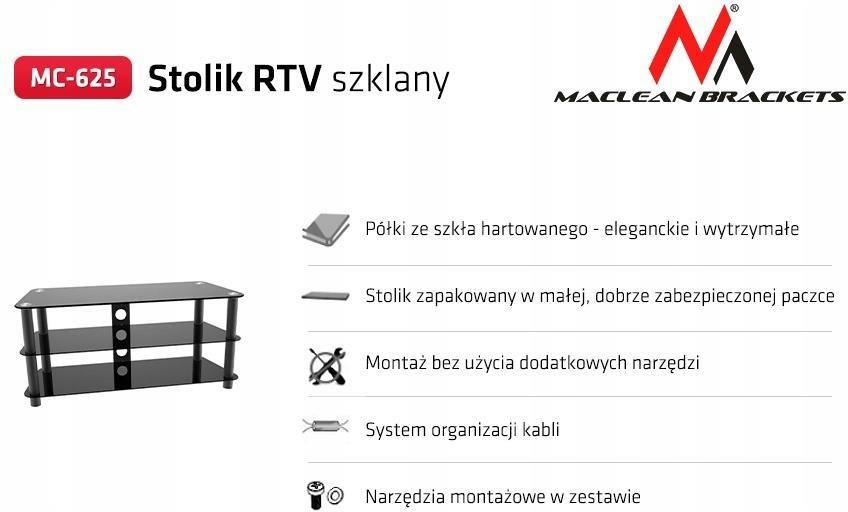 MC-625 Stolik RTV szklany

MACLEAN BRACKETS

Półki ze szkła hartowanego - eleganckie i wytrzymałe

Stolik zapakowany w małej, dobrze zabezpieczonej paczce

Montaż bez użycia dodatkowych narzędzi

System organizacji kabli

Narzędzia montażowe w zestawie